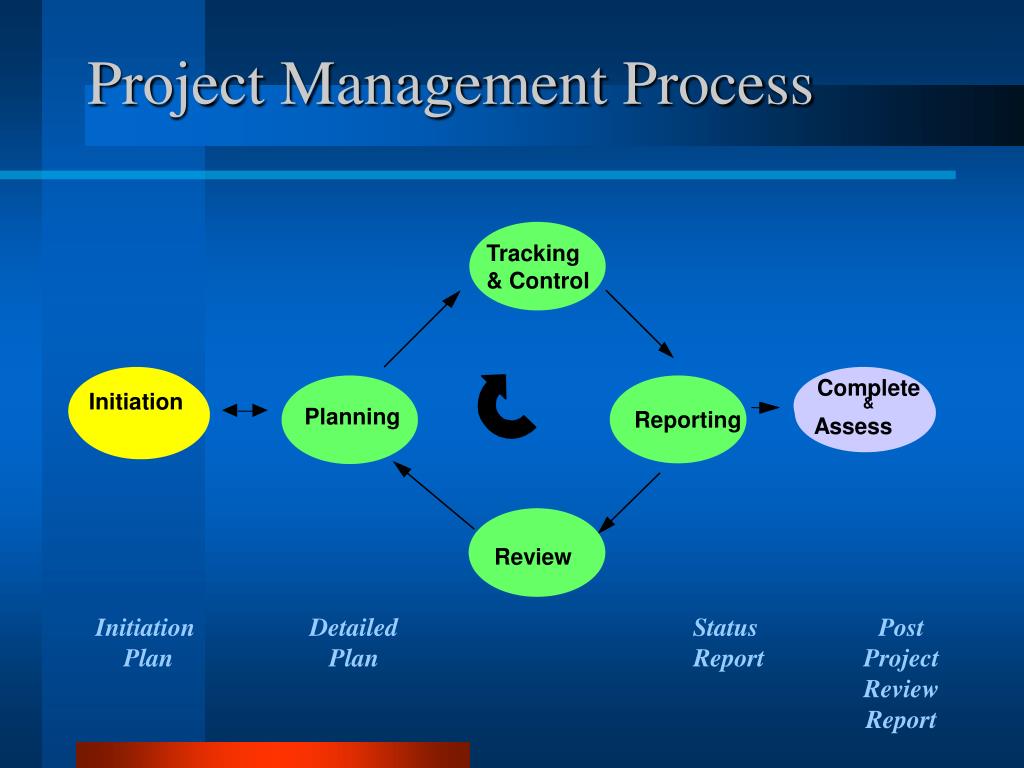 Project Management Process

Tracking & Control

Initiation

Planning

Reporting

Complete & Assess

Review

Initiation Plan

Detailed Plan

Status Report

Post Project Review Report